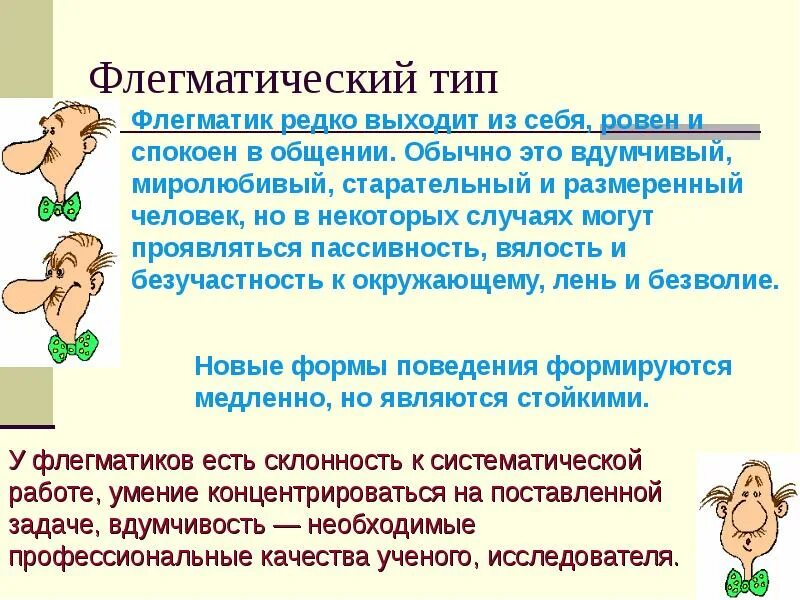 Флегматический тип

Флегматик редко выходит из себя, ровен и спокоен в общении. Обычно это вдумчивый, миролюбивый, старательный и размеренный человек, но в некоторых случаях могут проявляться пассивность, вялость и безучастность к окружающему, лень и безволие.

Новые формы поведения формируются медленно, но являются стойкими.

У флегматиков есть склонность к систематической работе, умение концентрироваться на поставленной задаче, вдумчивость — необходимые профессиональные качества ученого, исследователя.